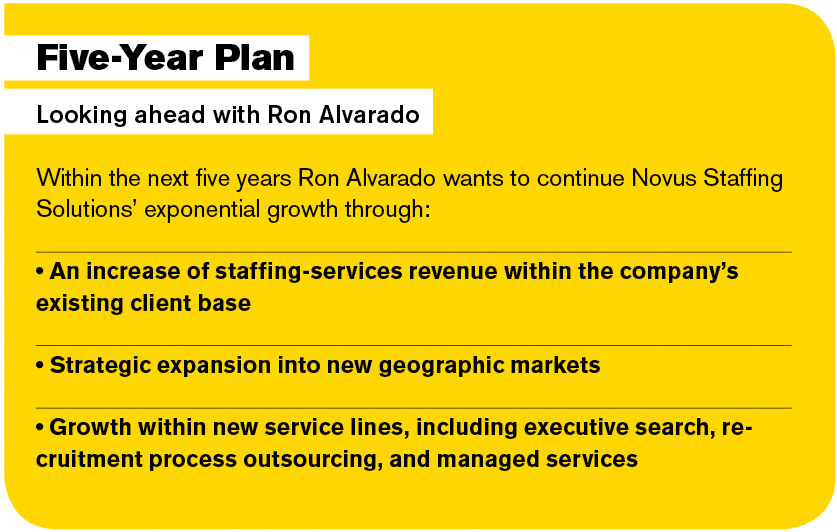 Five-Year Plan

Looking ahead with Ron Alvarado

Within the next five years Ron Alvarado wants to continue Novus Staffing Solutions' exponential growth through:

• An increase of staffing-services revenue within the company's existing client base

• Strategic expansion into new geographic markets

• Growth within new service lines, including executive search, recruitment process outsourcing, and managed services